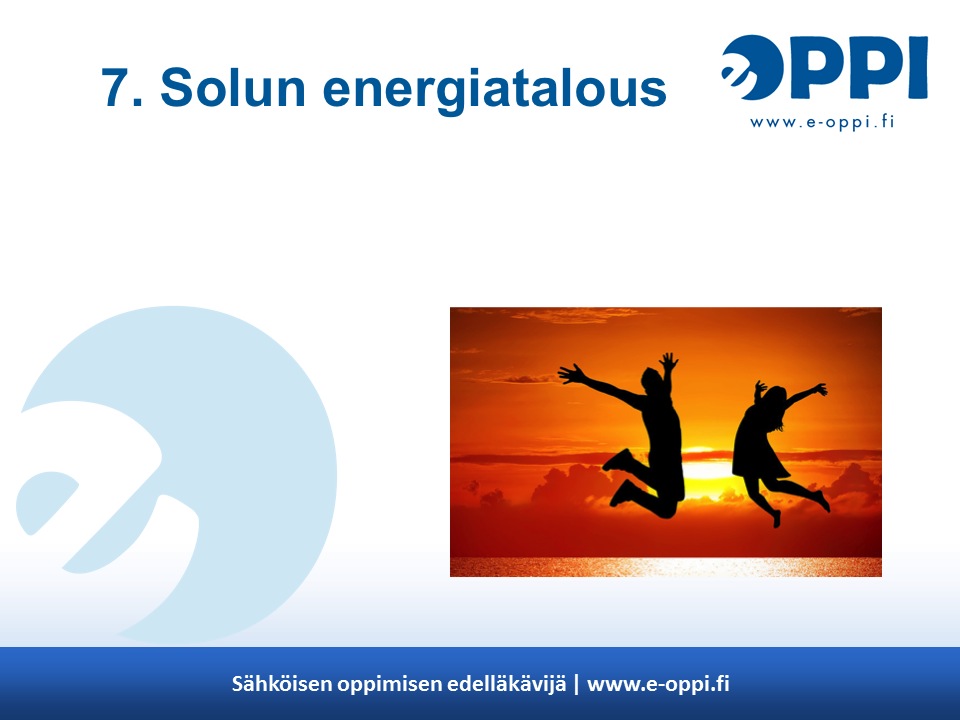 7. Solun energiatalous

eOPPI
www.e-oppi.fi

Sähköisen oppimisen edelläkävijä | www.e-oppi.fi